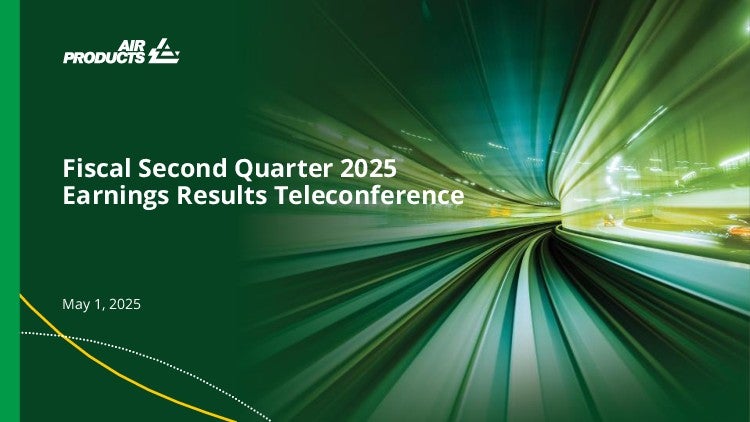 AIR PRODUCTS

Fiscal Second Quarter 2025 Earnings Results Teleconference

May 1, 2025